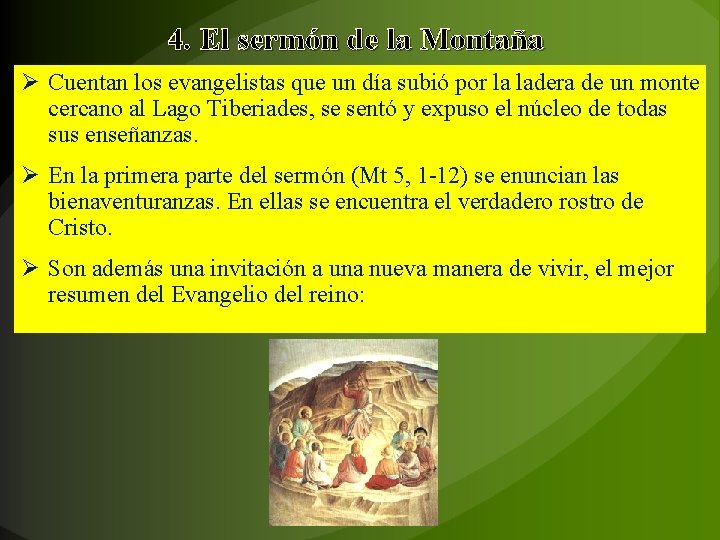 4. El sermón de la Montaña

➢ Cuentan los evangelistas que un día subió por la ladera de un monte cercano al Lago Tiberiades, se sentó y expuso el núcleo de todas sus enseñanzas.

➢ En la primera parte del sermón (Mt 5, 1-12) se enuncian las bienaventuranzas. En ellas se encuentra el verdadero rostro de Cristo.

➢ Son además una invitación a una nueva manera de vivir, el mejor resumen del Evangelio del reino: